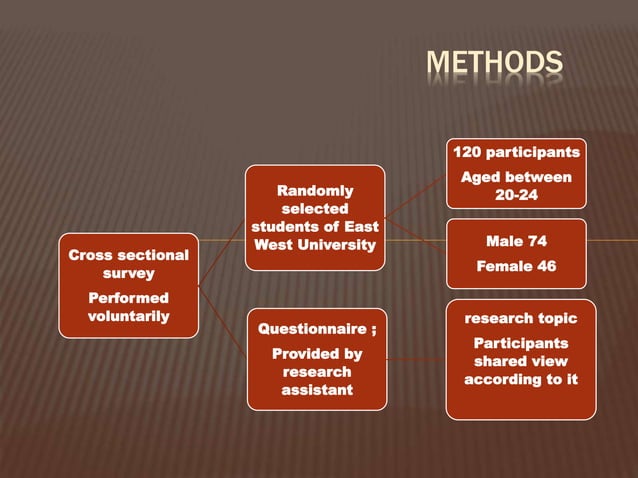 METHODS

Cross sectional survey

Performed voluntarily

Randomly selected students of East West University

120 participants

Aged between 20-24

Male 74

Female 46

Questionnaire ;

Provided by research assistant

research topic

Participants shared view according to it